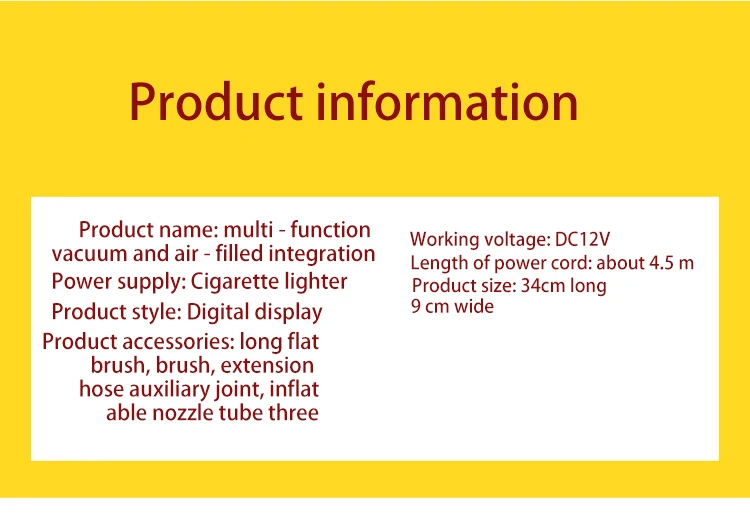 Product information

Product name: multi - function vacuum and air - filled integration
Power supply: Cigarette lighter
Product style: Digital display
Product accessories: long flat brush, brush, extension hose auxiliary joint, inflat able nozzle tube three

Working voltage: DC12V
Length of power cord: about 4.5 m
Product size: 34cm long
9 cm wide